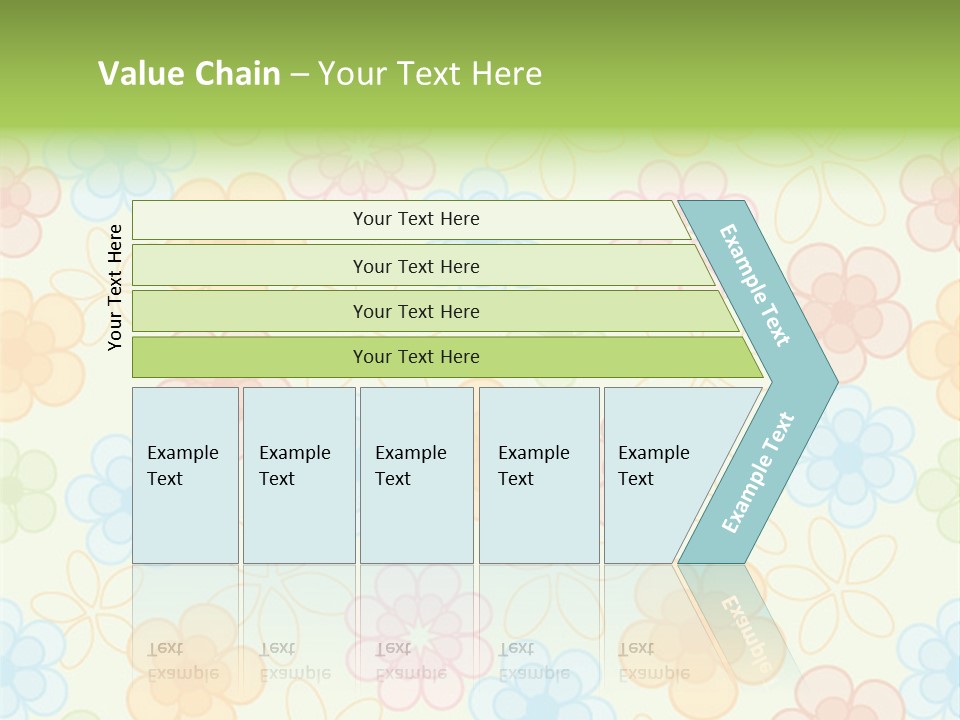 Value Chain – Your Text Here

Your Text Here

Your Text Here

Your Text Here

Your Text Here

Your Text Here

Example Text

Example Text

Example Text

Example Text

Example Text

Example Text

Example Text